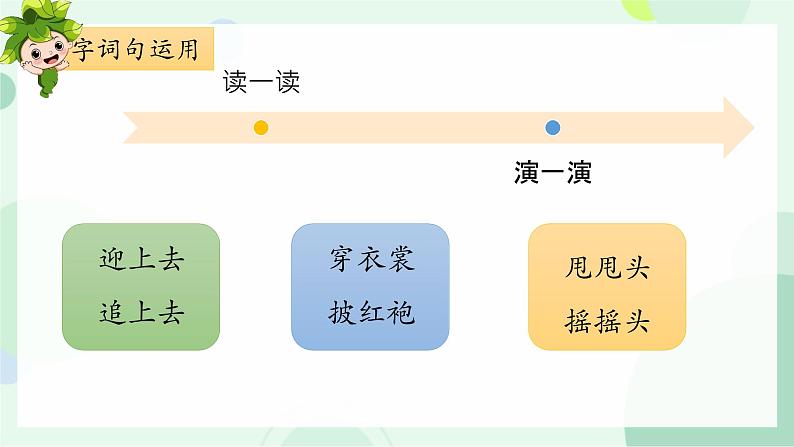 字词句运用

读一读

演一演

迎上去
追上去

穿衣裳
披红袍

甩甩头
摇摇头